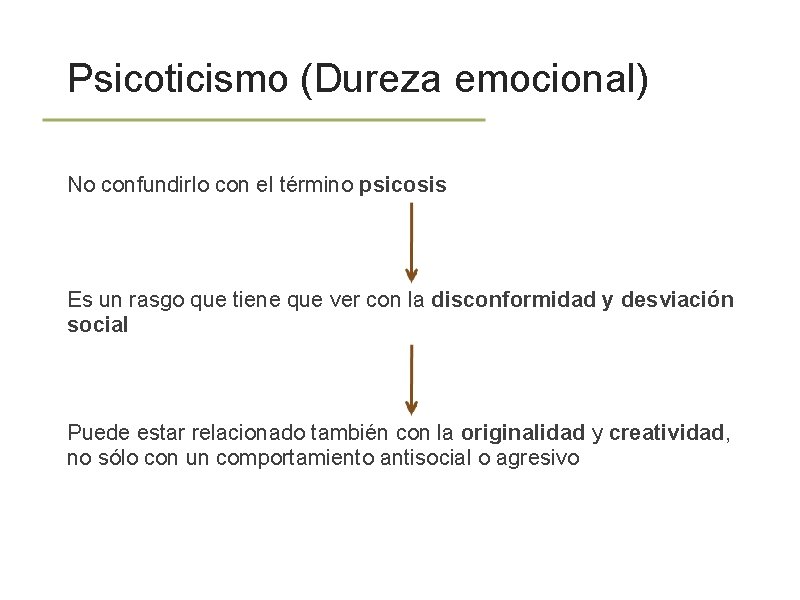 Psicoticismo (Dureza emocional)

No confundirlo con el término psicosis

Es un rasgo que tiene que ver con la disconformidad y desviación social

Puede estar relacionado también con la originalidad y creatividad, no sólo con un comportamiento antisocial o agresivo